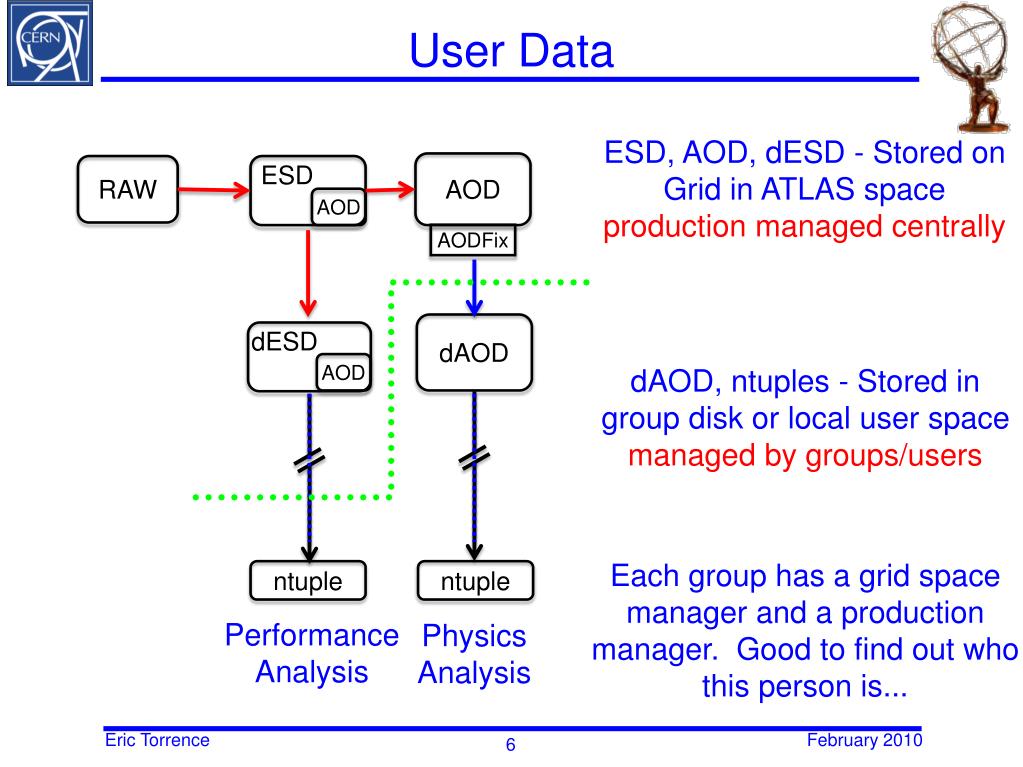 CERN

User Data

RAW
ESD
AOD
AOD
AODFix
dESD
AOD
dAOD
ntuple
ntuple
Performance Analysis
Physics Analysis

ESD, AOD, dESD - Stored on Grid in ATLAS space production managed centrally

dAOD, ntuples - Stored in group disk or local user space managed by groups/users

Each group has a grid space manager and a production manager. Good to find out who this person is...

Eric Torrence
6
February 2010